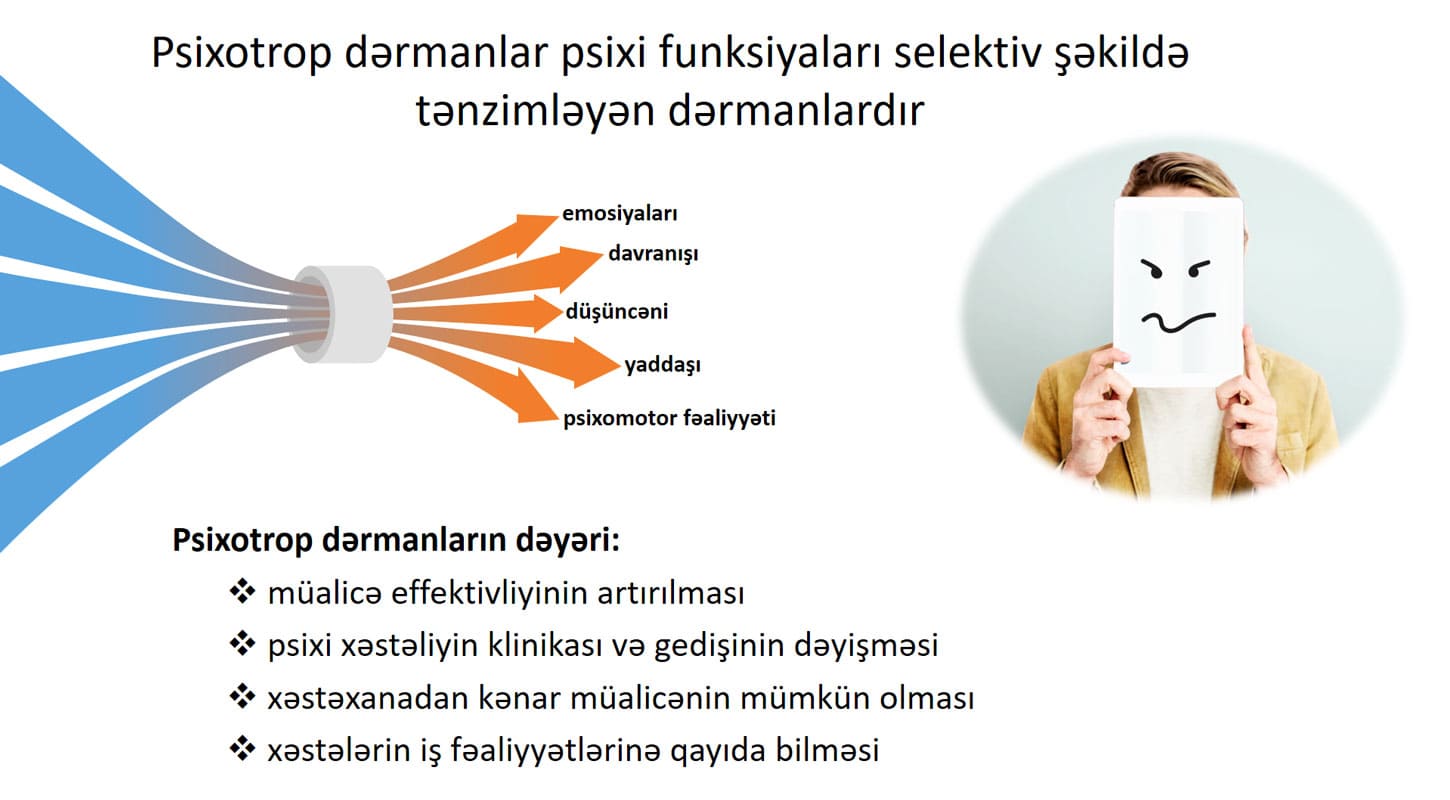 Psixotrop dərmanlar psixi funksiyaları selektiv şəkildə tənzimləyən dərmanlardır

emosiyaları
davranışı
düşüncəni
yaddaşı
psixomotor fəaliyyəti

Psixotrop dərmanların dəyəri:
❖ müalicə effektivliyinin artırılması
❖ psixi xəstəliyin klinikası və gedişinin dəyişməsi
❖ xəstəxanadan kənar müalicənin mümkün olması
❖ xəstələrin iş fəaliyyətlərinə qayıda bilməsi